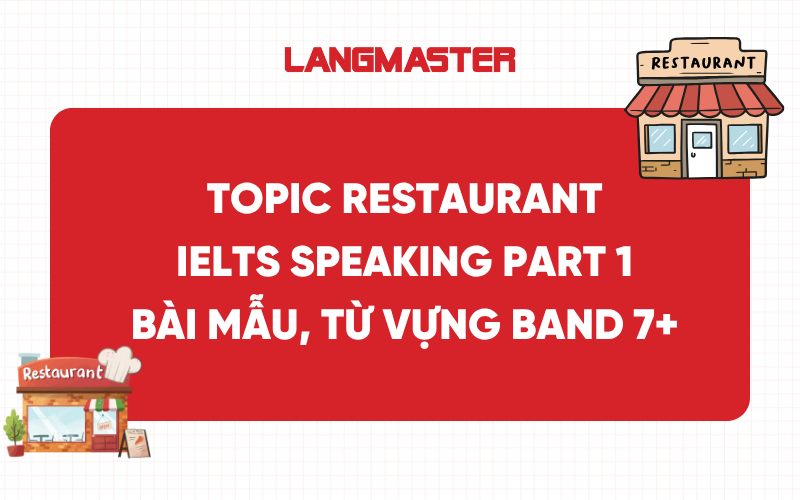 LANGMASTER

RESTAURANT

TOPIC RESTAURANT
IELTS SPEAKING PART 1
BÀI MẪU, TỪ VỰNG BAND 7+

Restaurant